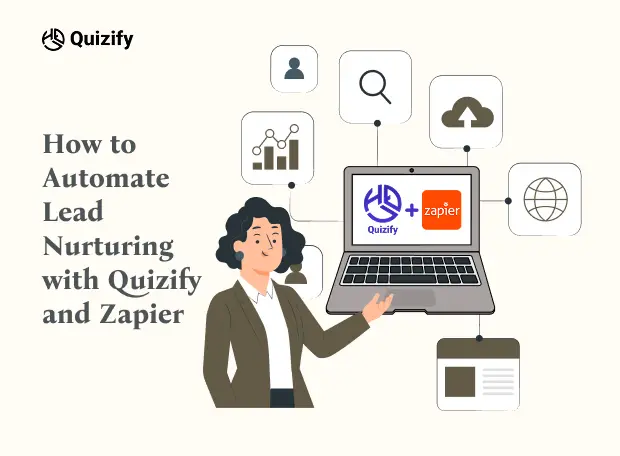 Quizify

How to Automate Lead Nurturing with Quizify and Zapier

Quizify + zapier